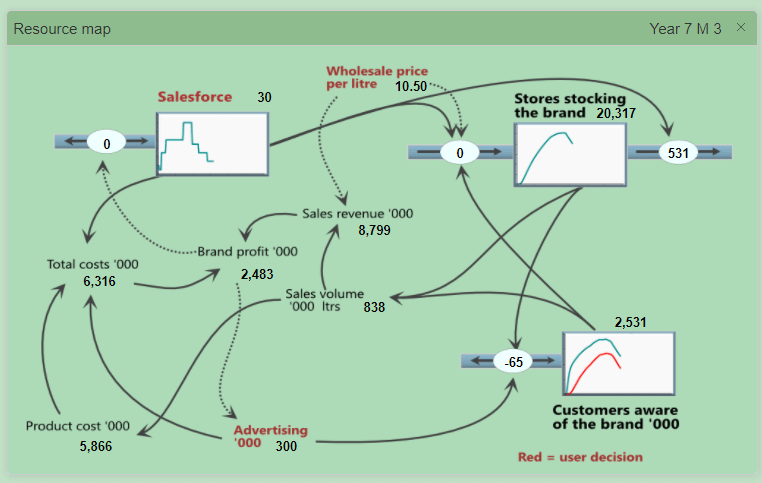 Resource map

Year 7 M 3 ×

Salesforce 30

0

Wholesale price per litre 10.50

Stores stocking the brand 20,317

0

531

Sales revenue '000 8,799

Brand profit '000 2,483

Total costs '000 6,316

Sales volume '000 ltrs 838

2,531

-65

Customers aware of the brand '000

Product cost '000 5,866

Advertising '000 300

Red = user decision